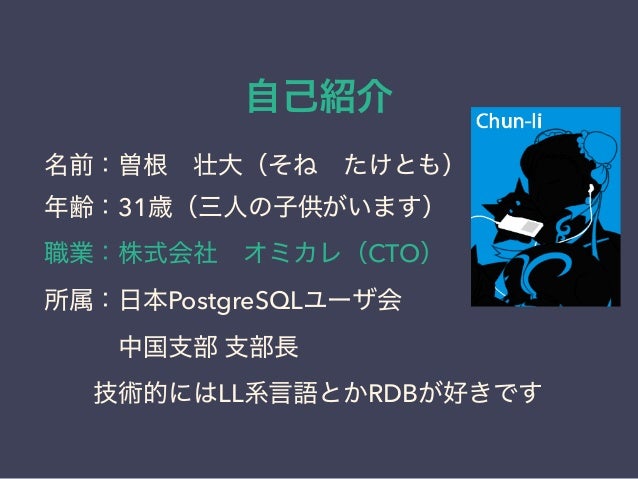 自己紹介

Chun-li

名前：曽根　壮大（そね　たけとも）

年齢：31歳（三人の子供がいます）

職業：株式会社　オミカレ（CTO）

所属：日本PostgreSQLユーザ会

中国支部 支部長

技術的にはLL系言語とかRDBが好きです